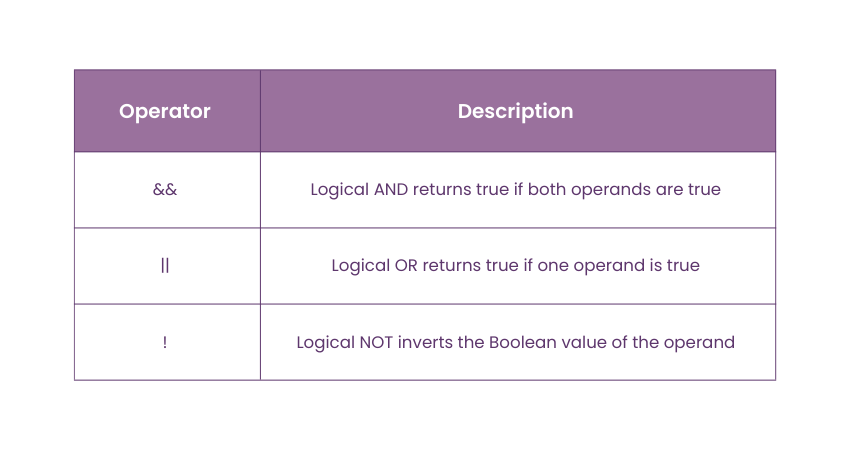 | Operator | Description |
|---|---|
| && | Logical AND returns true if both operands are true |
| \|\| | Logical OR returns true if one operand is true |
| ! | Logical NOT inverts the Boolean value of the operand |